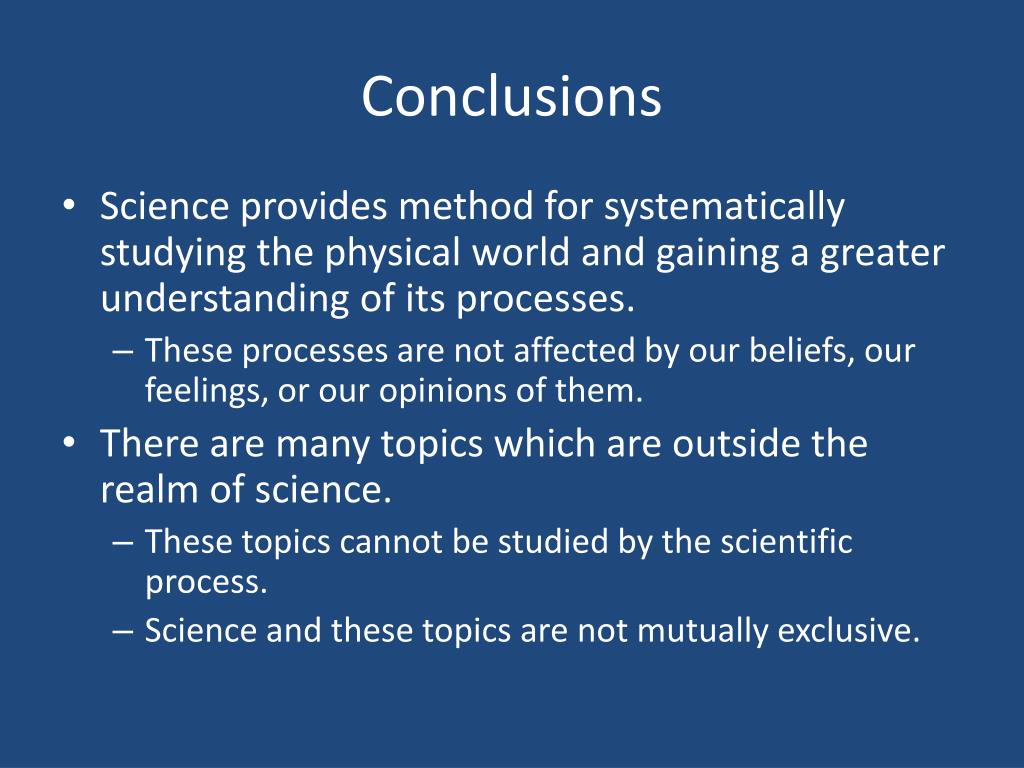 Conclusions

• Science provides method for systematically studying the physical world and gaining a greater understanding of its processes.
  – These processes are not affected by our beliefs, our feelings, or our opinions of them.
• There are many topics which are outside the realm of science.
  – These topics cannot be studied by the scientific process.
  – Science and these topics are not mutually exclusive.